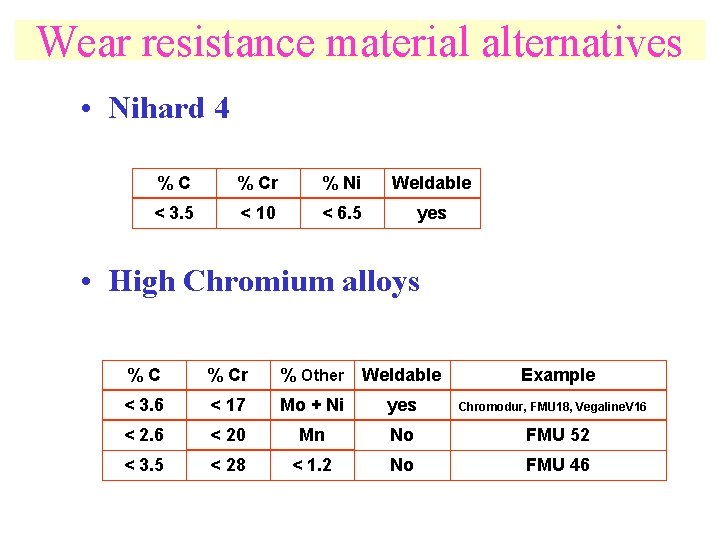 Wear resistance material alternatives

• Nihard 4

| % C | % Cr | % Ni | Weldable |
|---|---|---|---|
| < 3.5 | < 10 | < 6.5 | yes |

• High Chromium alloys

| % C | % Cr | % Other | Weldable | Example |
|---|---|---|---|---|
| < 3.6 | < 17 | Mo + Ni | yes | Chromodur, FMU18, VegalineV16 |
| < 2.6 | < 20 | Mn | No | FMU 52 |
| < 3.5 | < 28 | < 1.2 | No | FMU 46 |